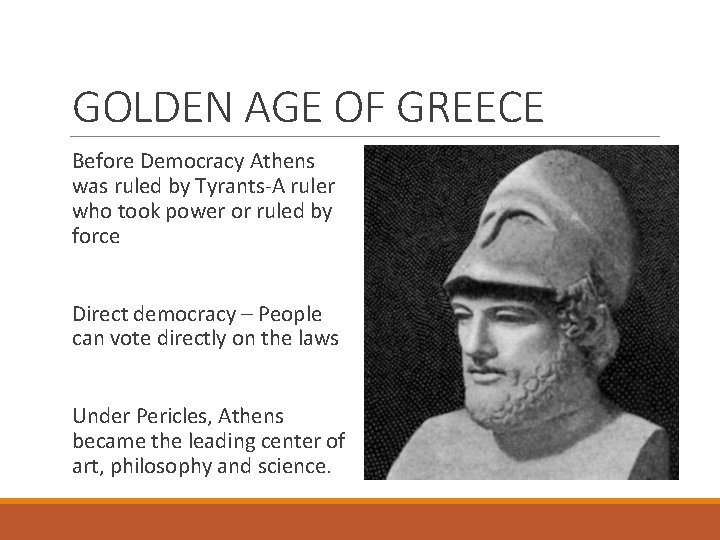 GOLDEN AGE OF GREECE

Before Democracy Athens was ruled by Tyrants-A ruler who took power or ruled by force

Direct democracy – People can vote directly on the laws

Under Pericles, Athens became the leading center of art, philosophy and science.